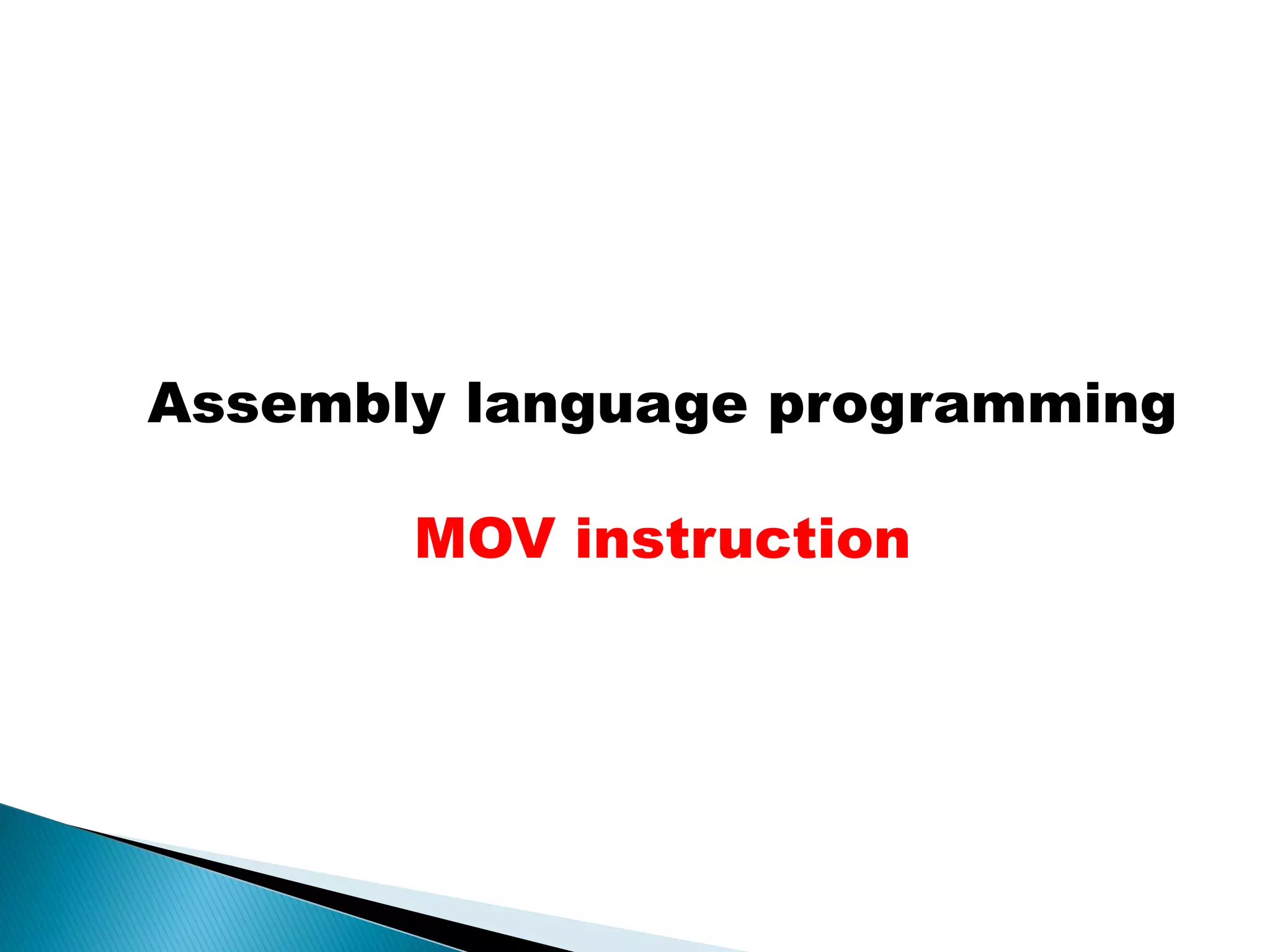 Assembly language programming

MOV instruction